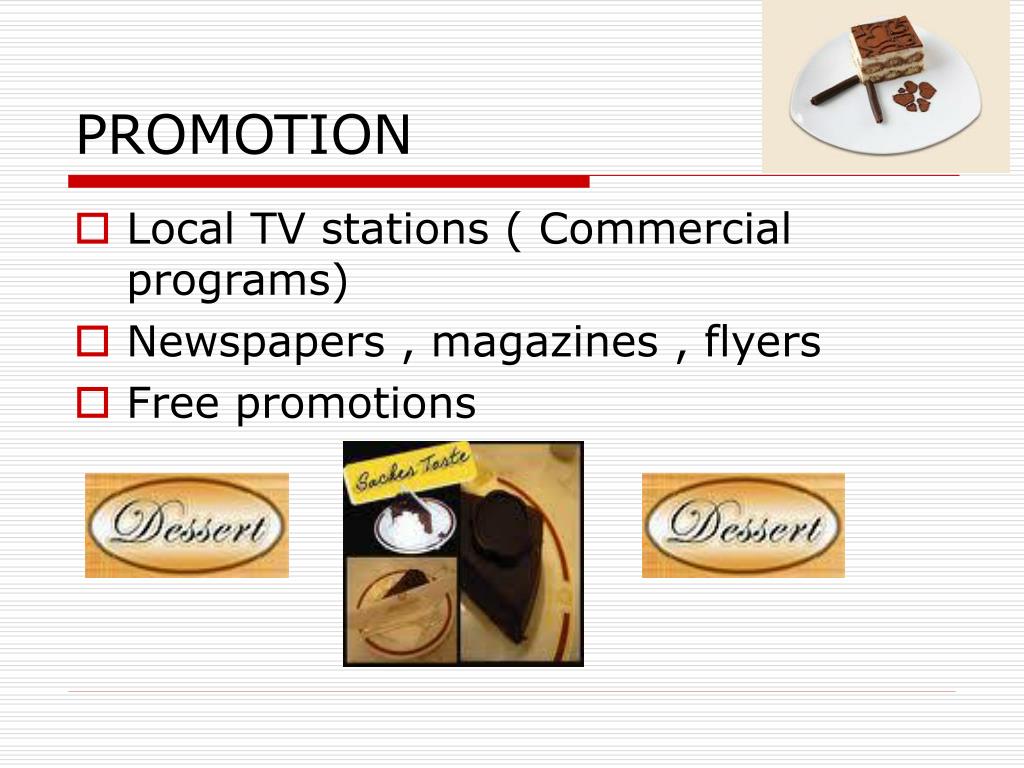 PROMOTION

Local TV stations ( Commercial programs)
Newspapers , magazines , flyers
Free promotions

Dessert

Sacher Torte

Dessert